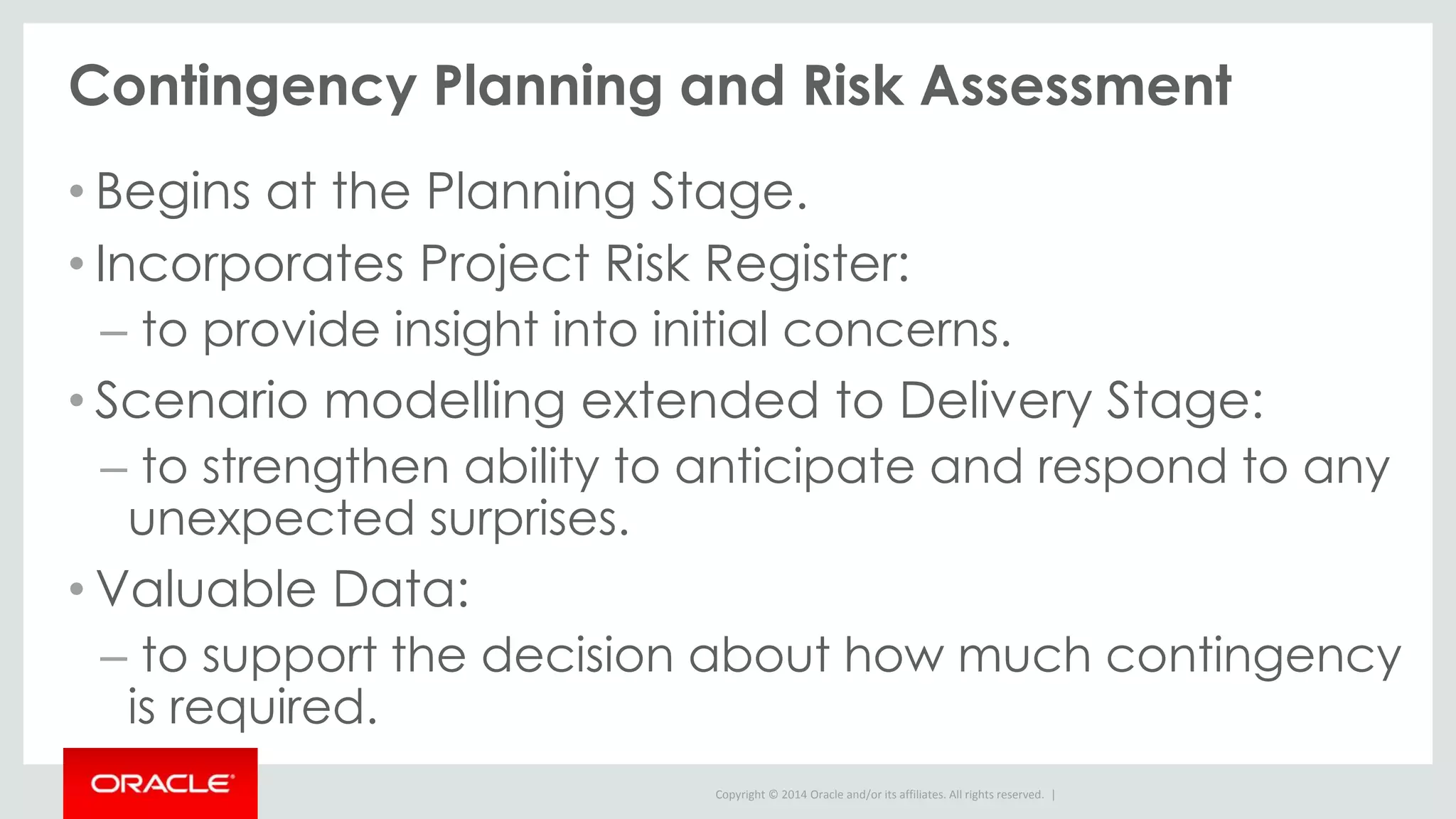 Contingency Planning and Risk Assessment

• Begins at the Planning Stage.

• Incorporates Project Risk Register:

– to provide insight into initial concerns.

• Scenario modelling extended to Delivery Stage:

– to strengthen ability to anticipate and respond to any unexpected surprises.

• Valuable Data:

– to support the decision about how much contingency is required.

ORACLE

Copyright © 2014 Oracle and/or its affiliates. All rights reserved. |